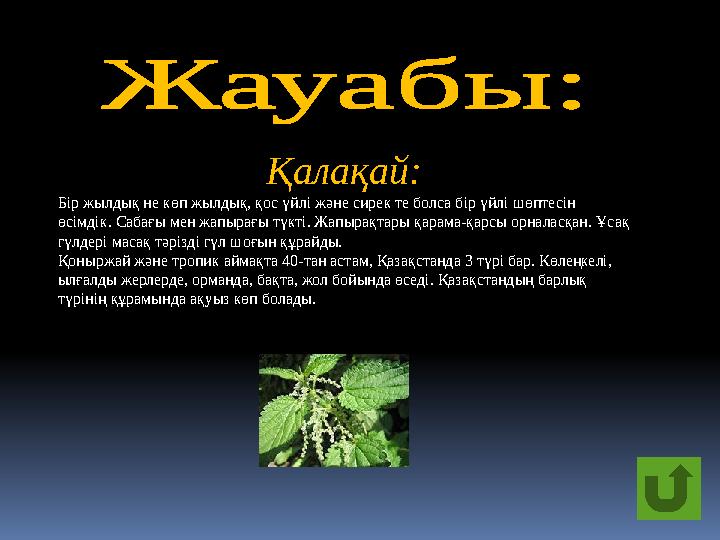 Жауабы:

Қалақай:

Бір жылдық не көп жылдық, қос үйлі және сирек те болса бір үйлі шөптесін өсімдік. Сабағы мен жапырағы түкті. Жапырақтары қарама-қарсы орналасқан. Ұсақ гүлдері масақ тәрізді гүл шоғын құрайды.
Қоңыржай және тропик аймақта 40-тан астам, Қазақстанда 3 түрі бар. Көлеңкелі, ылғалды жерлерде, орманда, бақта, жол бойында өседі. Қазақстандың барлық түрінің құрамында ақуыз көп болады.